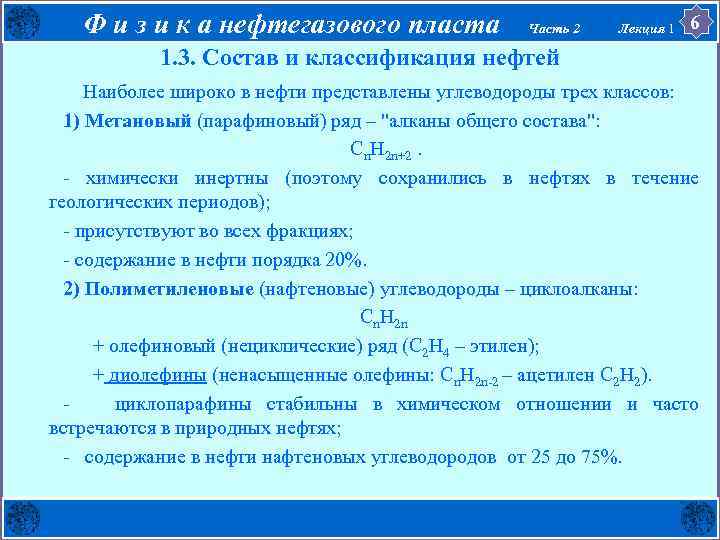 Ф и з и к а нефтегазового пласта Часть 2 Лекция 1 6

1.3. Состав и классификация нефтей

Наиболее широко в нефти представлены углеводороды трех классов:

1) Метановый (парафиновый) ряд – "алканы общего состава":

$C_nH_{2n+2}$ .

- химически инертны (поэтому сохранились в нефтях в течение геологических периодов);

- присутствуют во всех фракциях;

- содержание в нефти порядка 20%.

2) Полиметиленовые (нафтеновые) углеводороды – циклоалканы:

$C_nH_{2n}$

+ олефиновый (нециклические) ряд ($C_2H_4$ – этилен);

+ диолефины (ненасыщенные олефины: $C_nH_{2n-2}$ – ацетилен $C_2H_2$).

- циклопарафины стабильны в химическом отношении и часто встречаются в природных нефтях;

- содержание в нефти нафтеновых углеводородов от 25 до 75%.